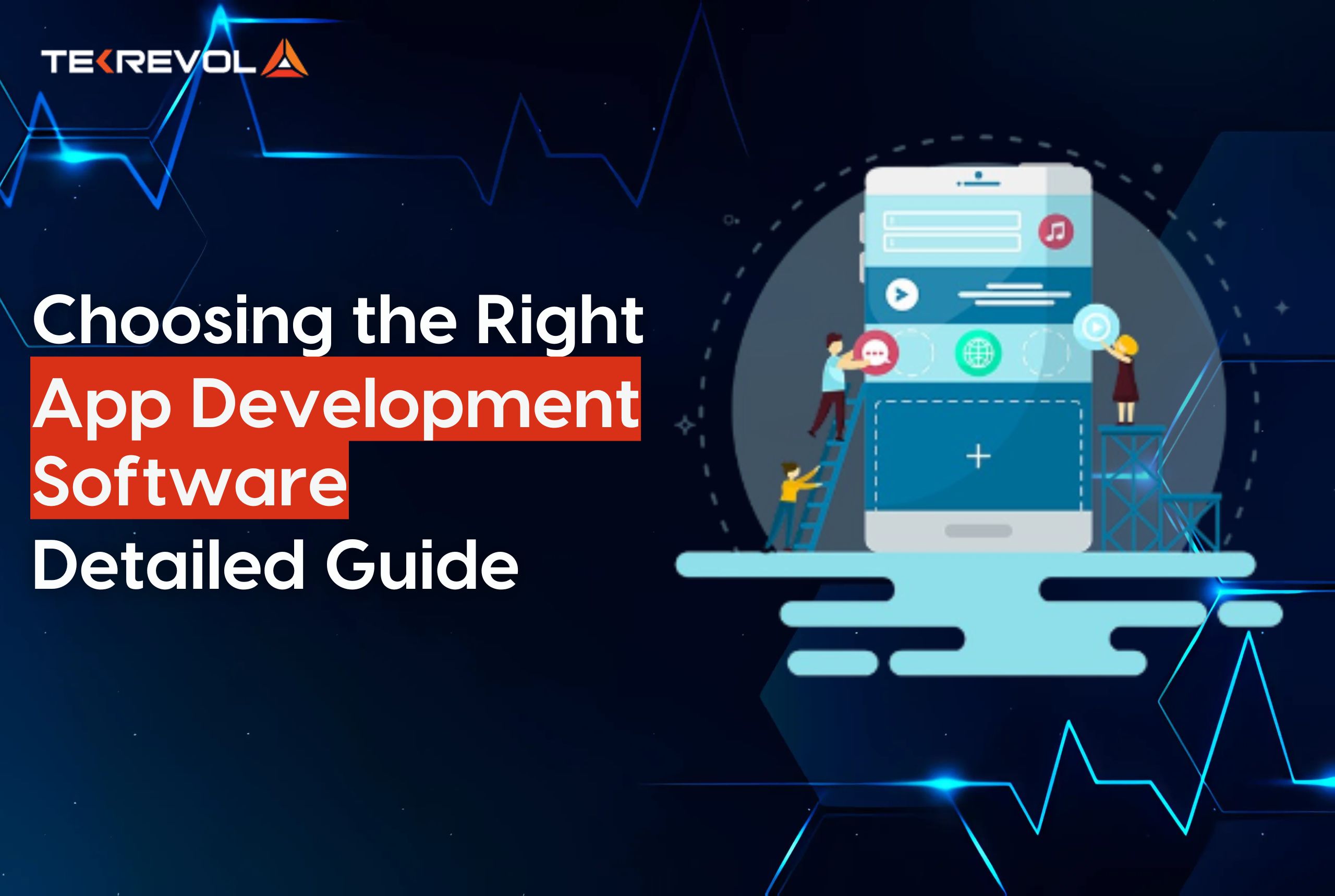 TEKREVOL

Choosing the Right App Development Software Detailed Guide